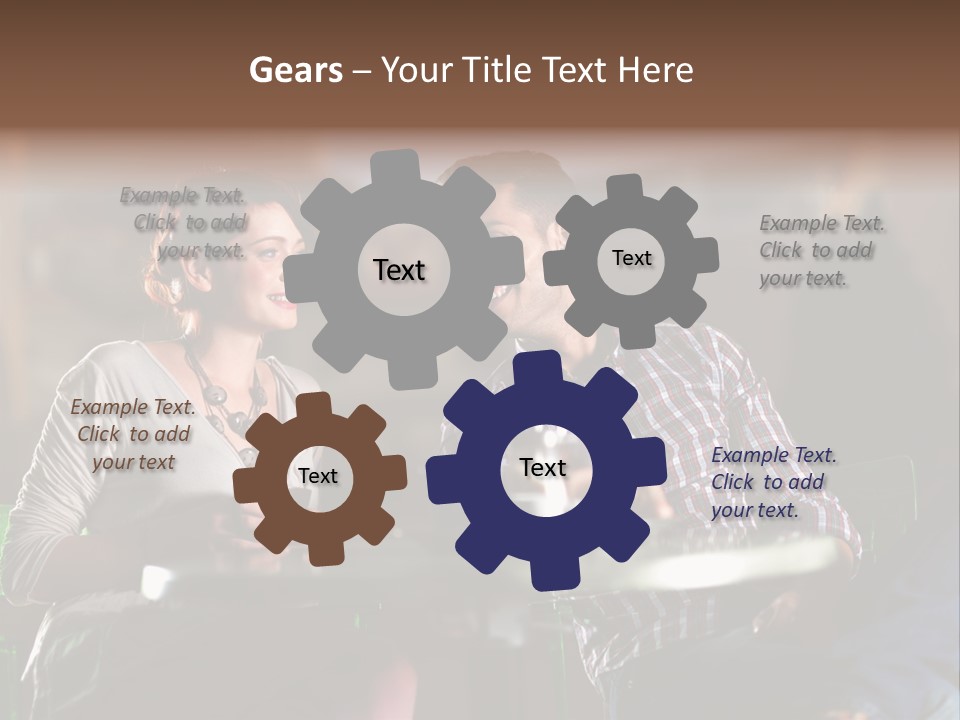 Gears – Your Title Text Here

Example Text. Click to add your text.

Text

Text

Example Text. Click to add your text.

Example Text. Click to add your text

Text

Text

Example Text. Click to add your text.